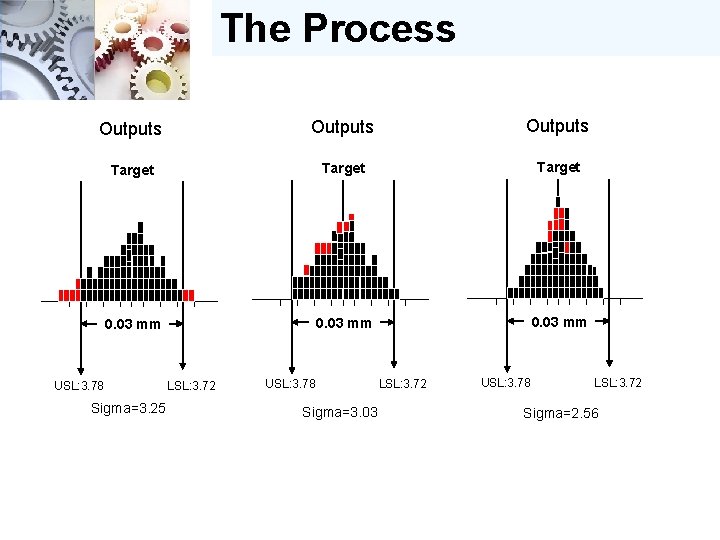 The Process

Outputs

Target

0.03 mm

USL:3.78

LSL:3.72

Sigma=3.25

Outputs

Target

0.03 mm

USL:3.78

LSL:3.72

Sigma=3.03

Outputs

Target

0.03 mm

USL:3.78

LSL:3.72

Sigma=2.56